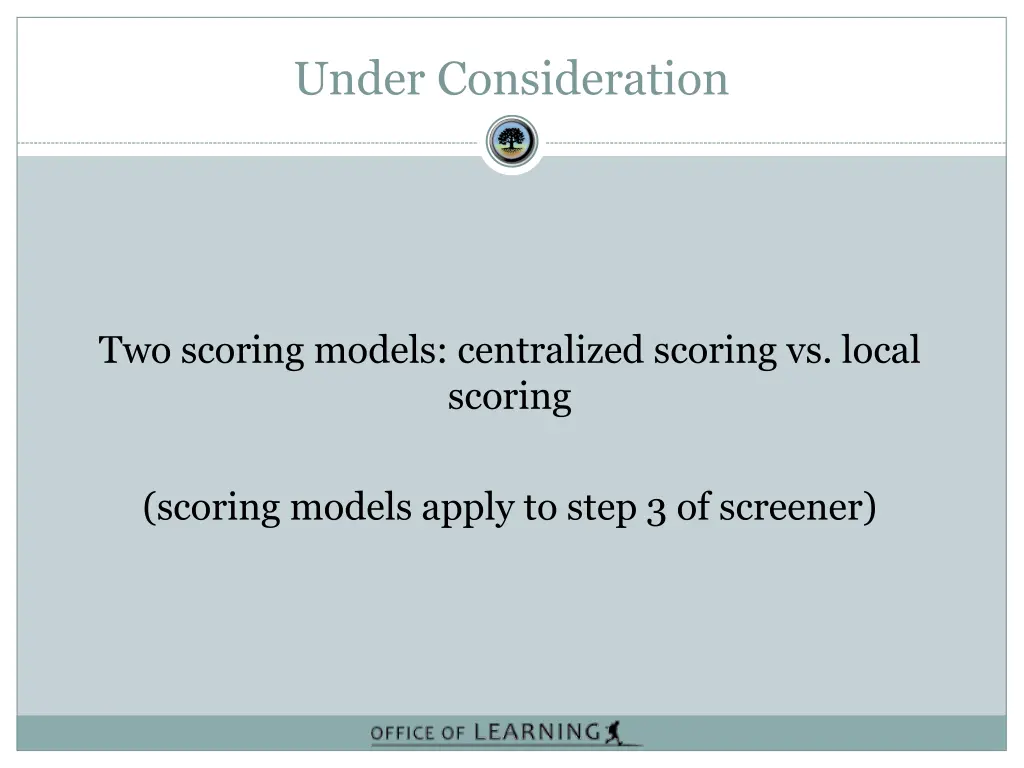 Under Consideration

Two scoring models: centralized scoring vs. local scoring

(scoring models apply to step 3 of screener)

OFFICE OF LEARNING